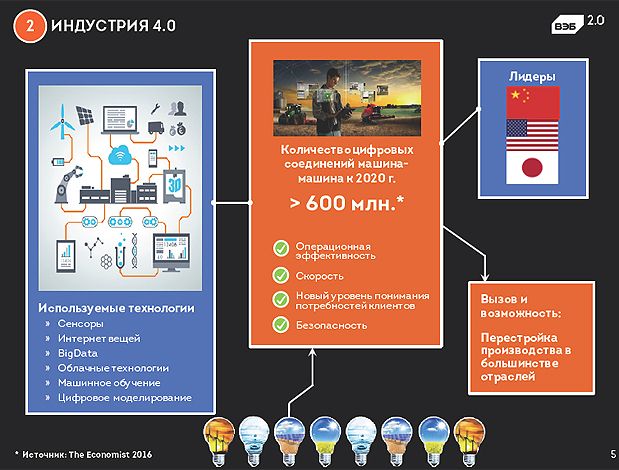 2 ИНДУСТРИЯ 4.0

ВЭБ 2.0

3D

Используемые технологии
» Сенсоры
» Интернет вещей
» BigData
» Облачные технологии
» Машинное обучение
» Цифровое моделирование

Количество цифровых соединений машина-машина к 2020 г.

> 600 млн.*

Операционная эффективность

Скорость

Новый уровень понимания потребностей клиентов

Безопасность

Лидеры

Вызов и возможность:

Перестройка производства в большинстве отраслей

* Источник: The Economist 2016

5